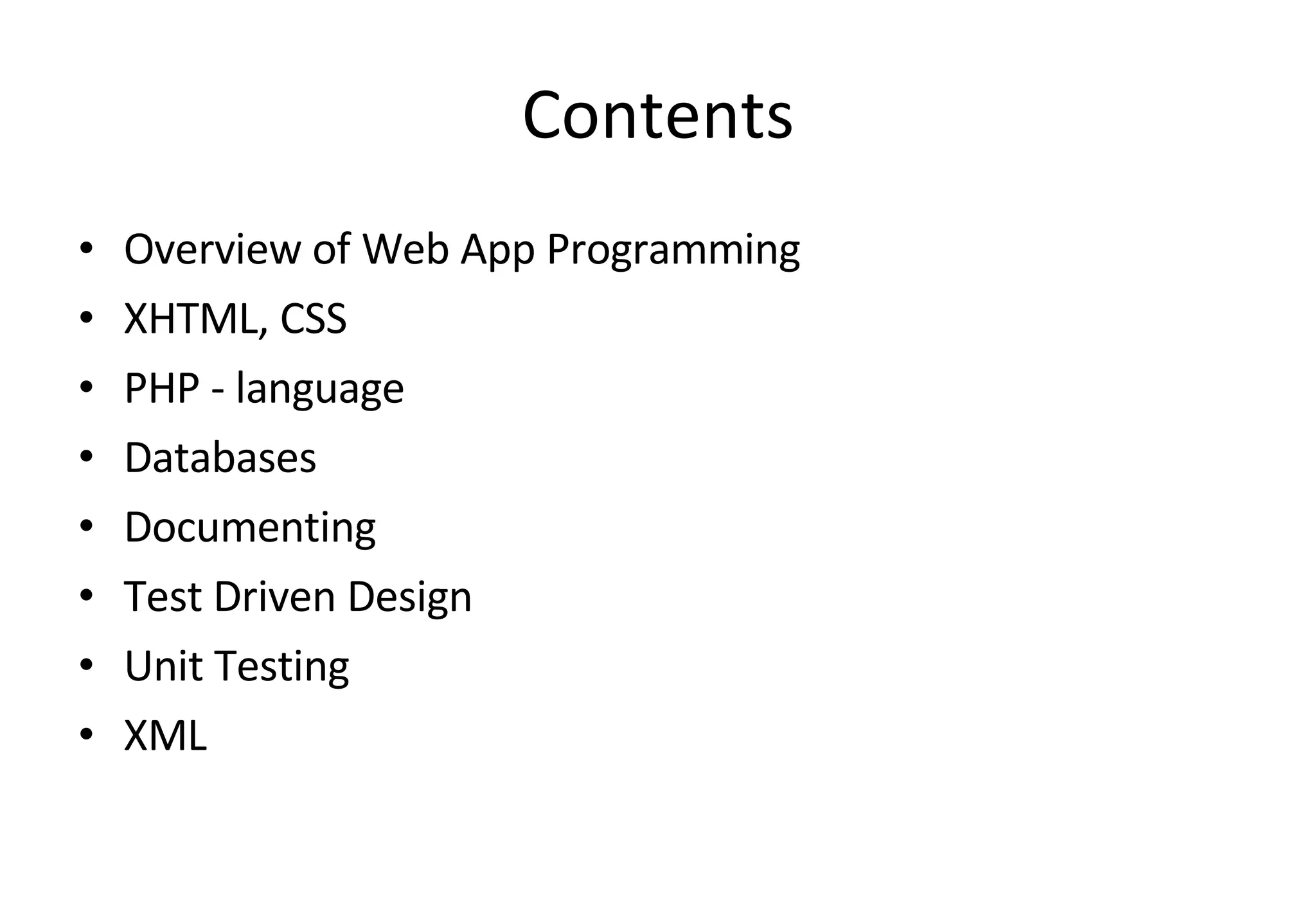 Contents

• Overview of Web App Programming
• XHTML, CSS
• PHP - language
• Databases
• Documenting
• Test Driven Design
• Unit Testing
• XML